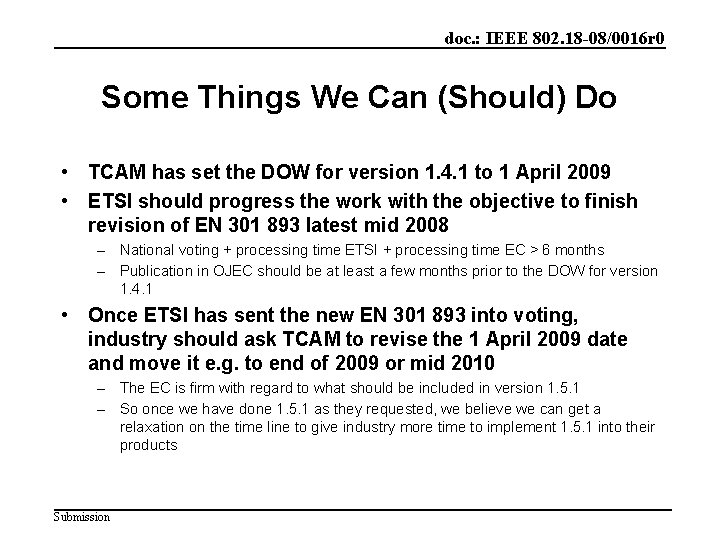 doc.: IEEE 802.18-08/0016r0

Some Things We Can (Should) Do

• TCAM has set the DOW for version 1.4.1 to 1 April 2009
• ETSI should progress the work with the objective to finish revision of EN 301 893 latest mid 2008
– National voting + processing time ETSI + processing time EC > 6 months
– Publication in OJEC should be at least a few months prior to the DOW for version 1.4.1
• Once ETSI has sent the new EN 301 893 into voting, industry should ask TCAM to revise the 1 April 2009 date and move it e.g. to end of 2009 or mid 2010
– The EC is firm with regard to what should be included in version 1.5.1
– So once we have done 1.5.1 as they requested, we believe we can get a relaxation on the time line to give industry more time to implement 1.5.1 into their products

Submission